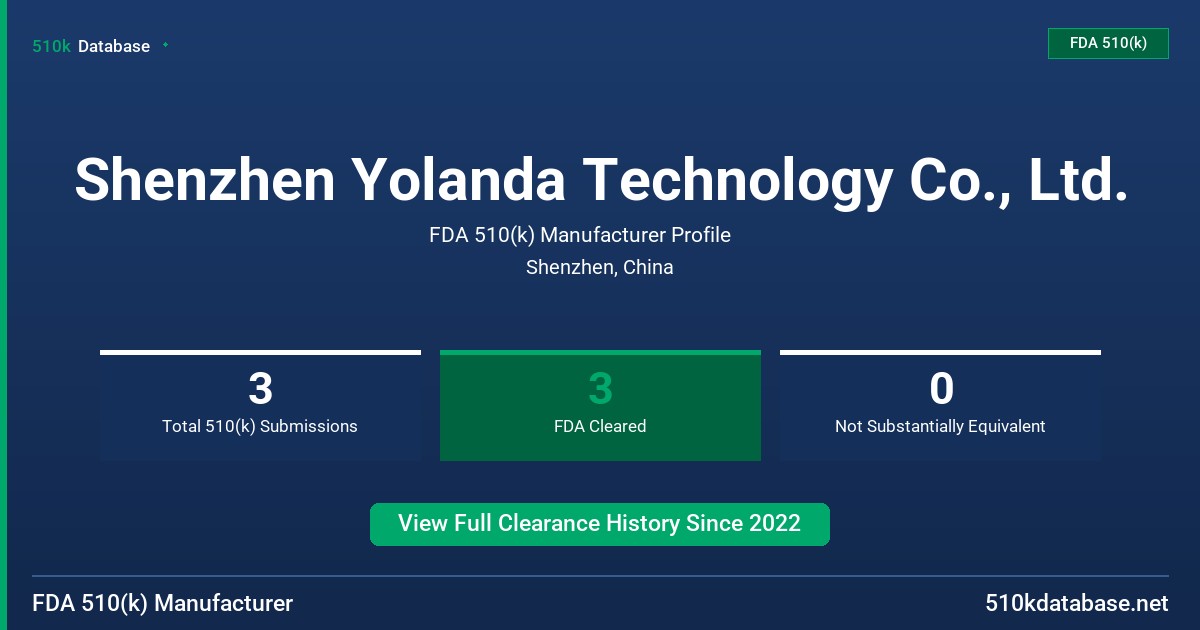 510k Database

FDA 510(k)

Shenzhen Yolanda Technology Co., Ltd.

FDA 510(k) Manufacturer Profile

Shenzhen, China

3
Total 510(k) Submissions

3
FDA Cleared

0
Not Substantially Equivalent

View Full Clearance History Since 2022

FDA 510(k) Manufacturer

510kdatabase.net